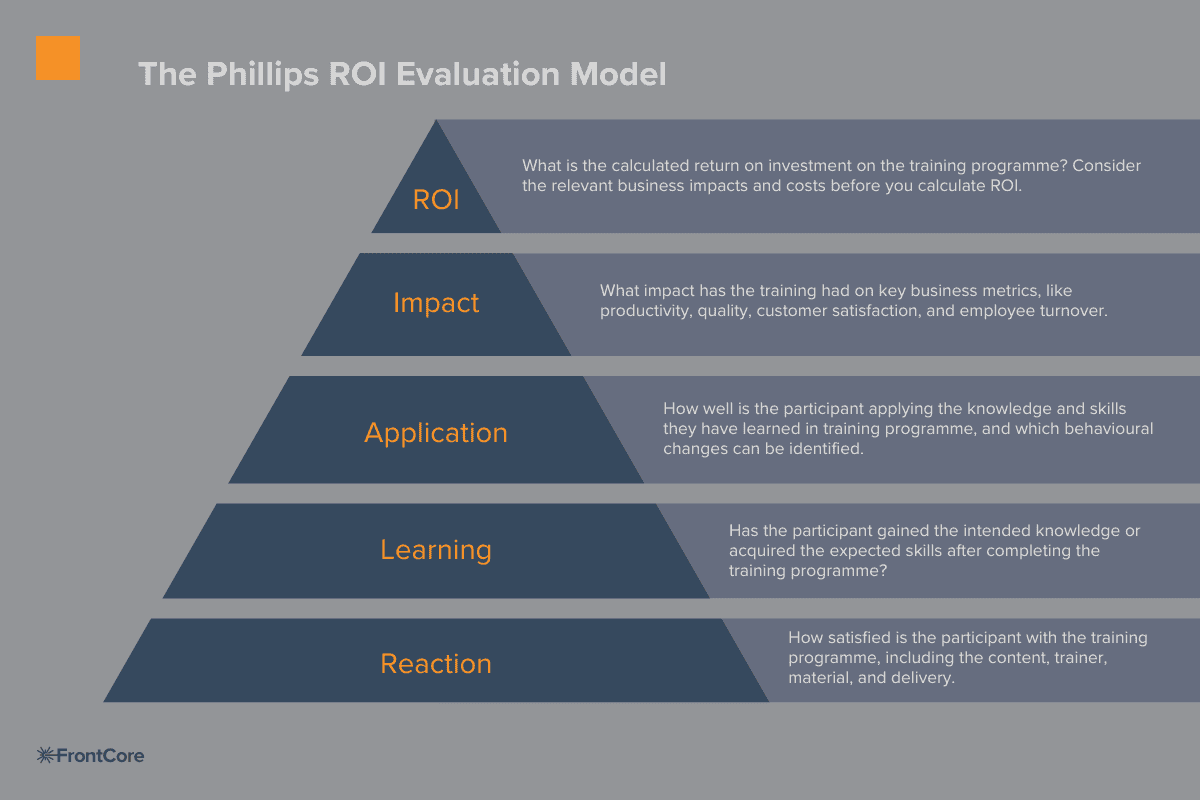 The Phillips ROI Evaluation Model

ROI

What is the calculated return on investment on the training programme? Consider the relevant business impacts and costs before you calculate ROI.

Impact

What impact has the training had on key business metrics, like productivity, quality, customer satisfaction, and employee turnover.

Application

How well is the participant applying the knowledge and skills they have learned in training programme, and which behavioural changes can be identified.

Learning

Has the participant gained the intended knowledge or acquired the expected skills after completing the training programme?

Reaction

How satisfied is the participant with the training programme, including the content, trainer, material, and delivery.

FrontCore